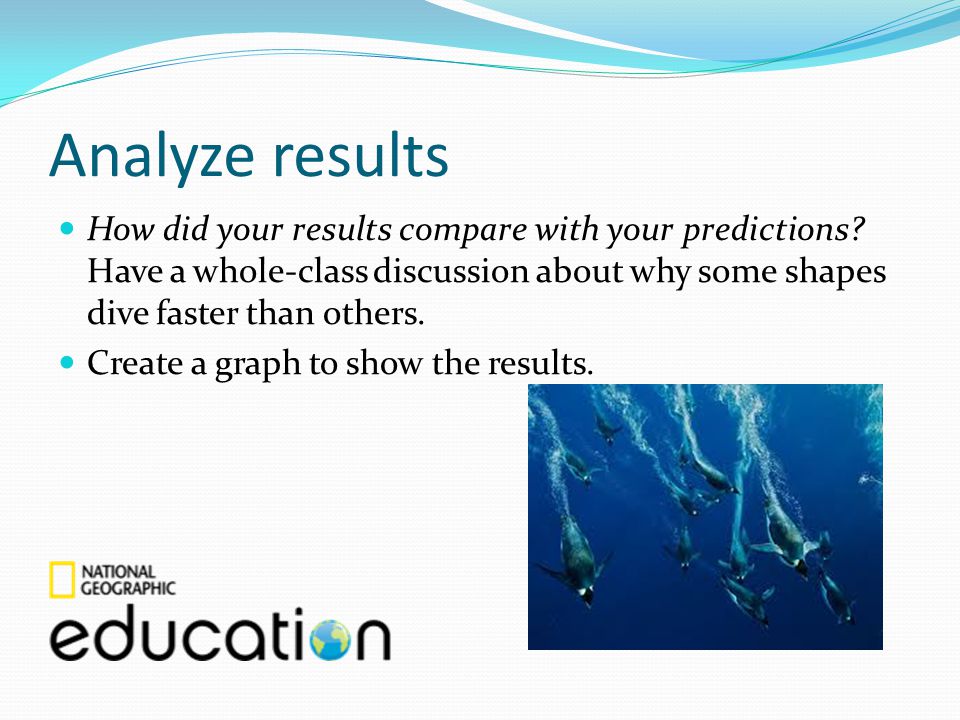 Analyze results

How did your results compare with your predictions? Have a whole-class discussion about why some shapes dive faster than others.

Create a graph to show the results.

NATIONAL GEOGRAPHIC

education